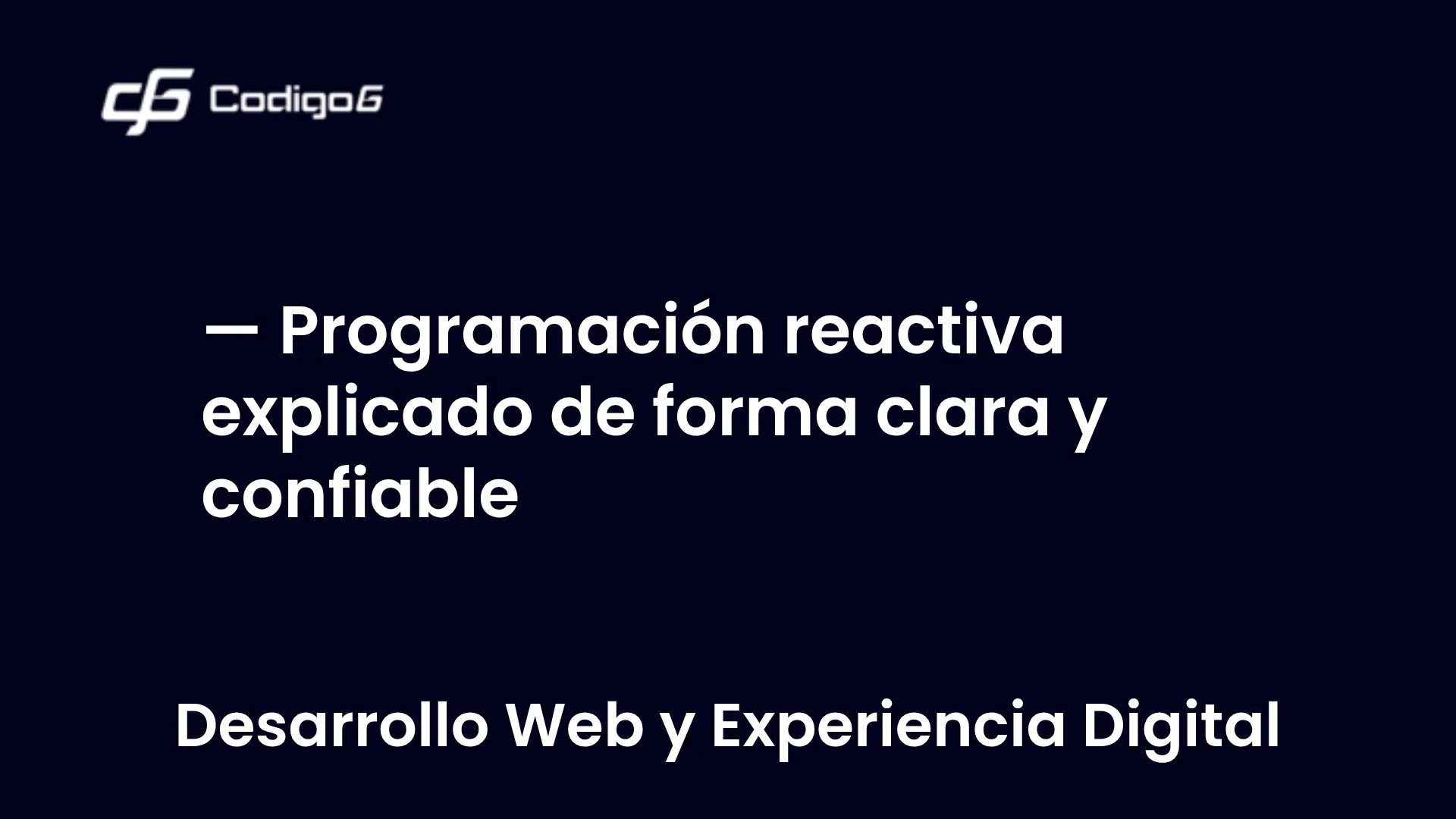 CodigoG

— Programación reactiva explicado de forma clara y confiable

Desarrollo Web y Experiencia Digital